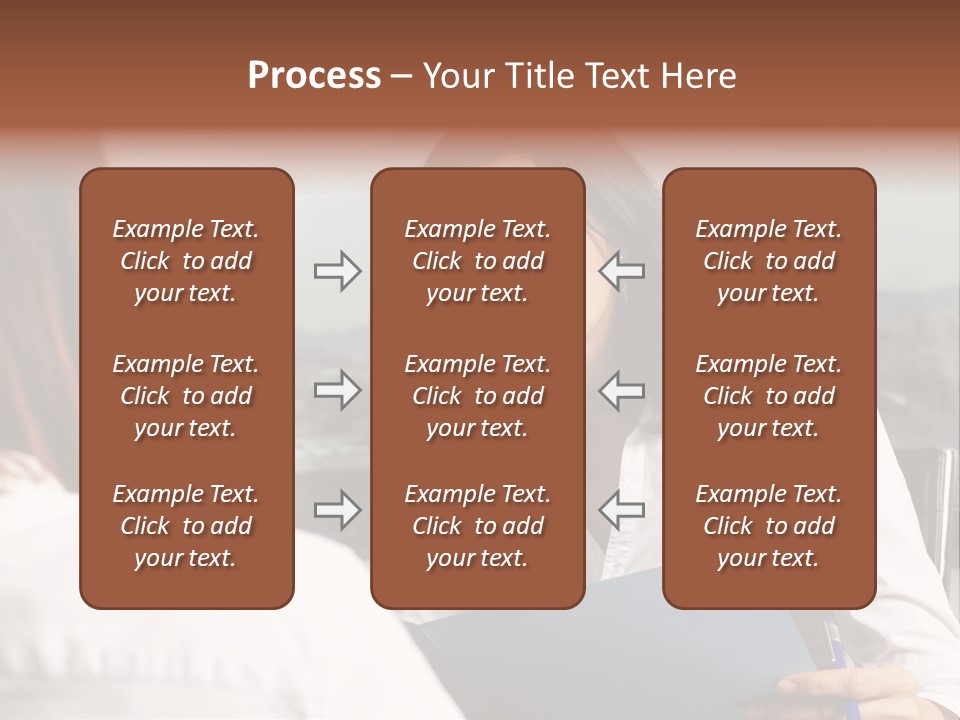 Process – Your Title Text Here

Example Text. Click to add your text.

Example Text. Click to add your text.

Example Text. Click to add your text.

Example Text. Click to add your text.

Example Text. Click to add your text.

Example Text. Click to add your text.

Example Text. Click to add your text.

Example Text. Click to add your text.

Example Text. Click to add your text.